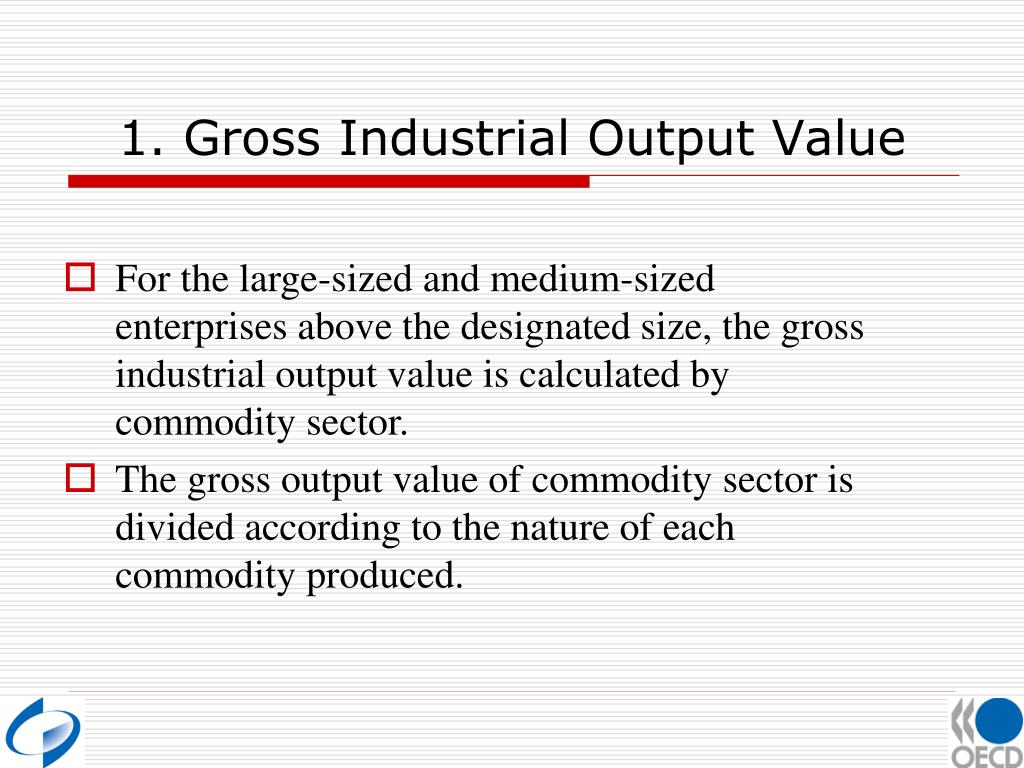 1. Gross Industrial Output Value

For the large-sized and medium-sized enterprises above the designated size, the gross industrial output value is calculated by commodity sector.

The gross output value of commodity sector is divided according to the nature of each commodity produced.

OECD